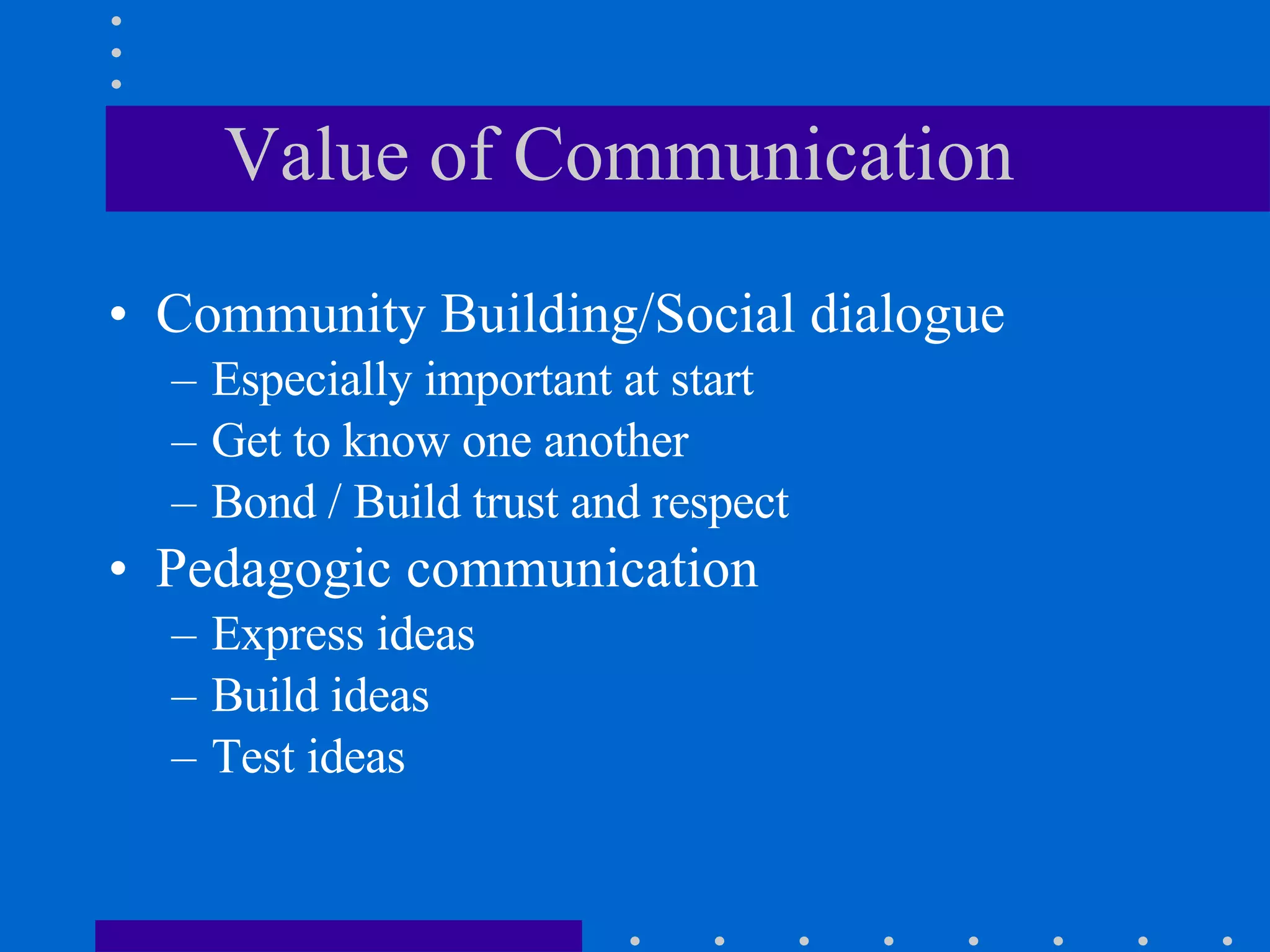 Value of Communication

• Community Building/Social dialogue
– Especially important at start
– Get to know one another
– Bond / Build trust and respect
• Pedagogic communication
– Express ideas
– Build ideas
– Test ideas